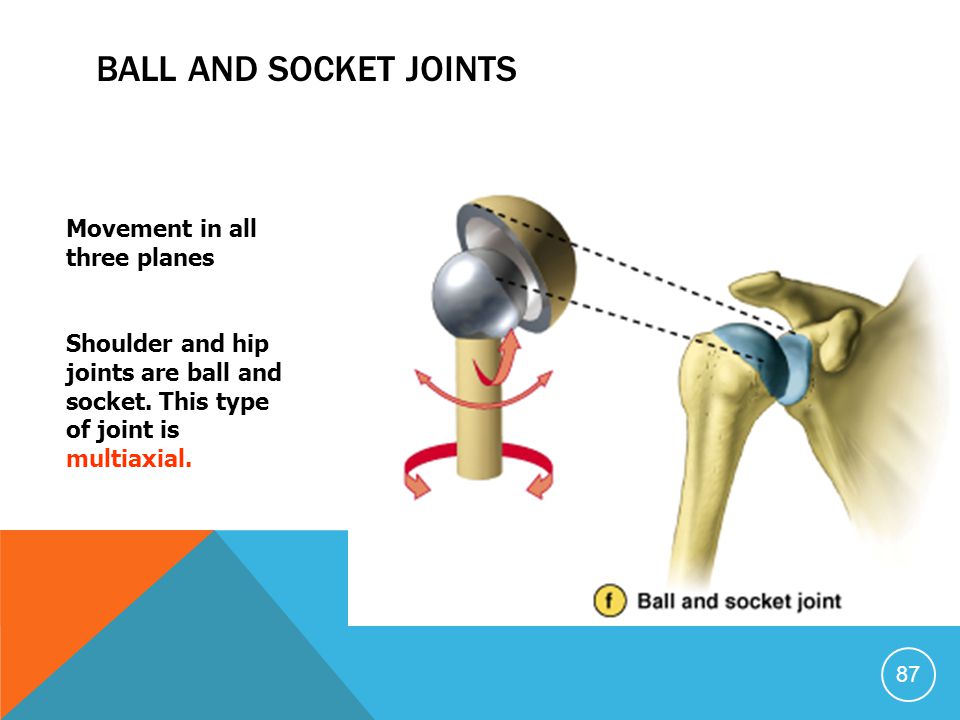 BALL AND SOCKET JOINTS

Movement in all three planes

Shoulder and hip joints are ball and socket. This type of joint is multiaxial.

f Ball and socket joint

87